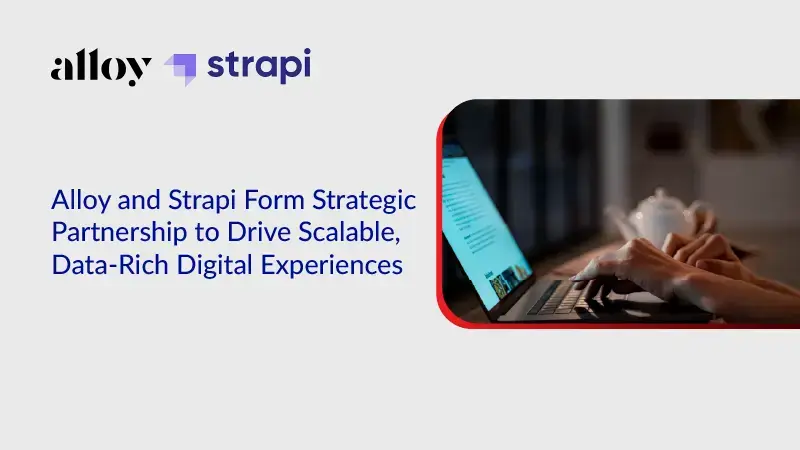 alloy strapi

Alloy and Strapi Form Strategic Partnership to Drive Scalable, Data-Rich Digital Experiences